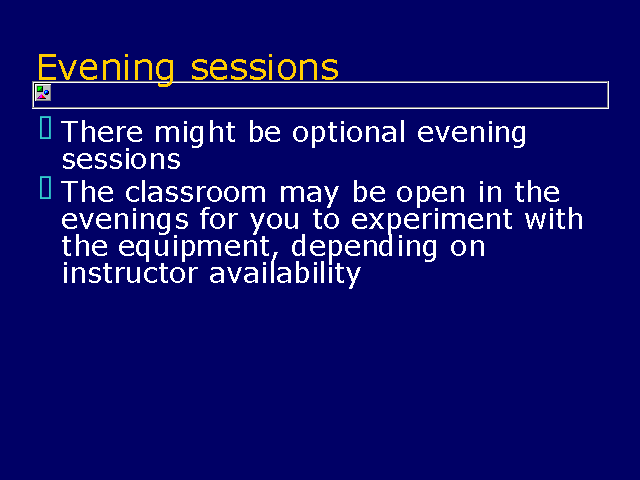 Evening sessions

There might be optional evening sessions

The classroom may be open in the evenings for you to experiment with the equipment, depending on instructor availability